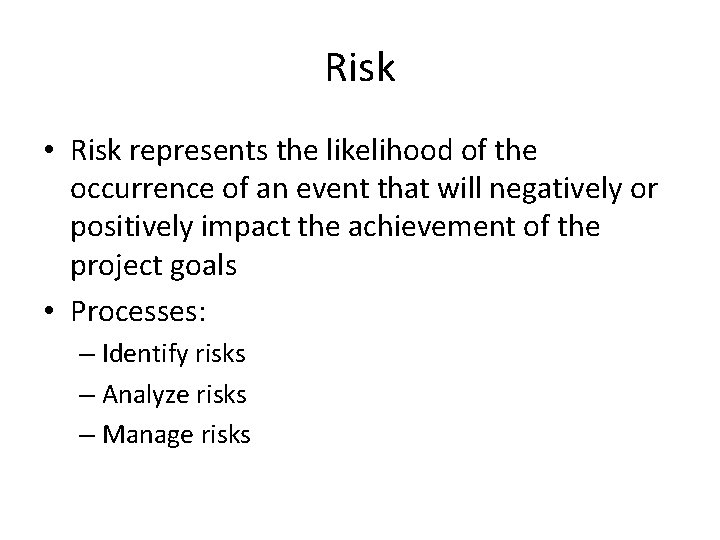 Risk

• Risk represents the likelihood of the occurrence of an event that will negatively or positively impact the achievement of the project goals

• Processes:
– Identify risks
– Analyze risks
– Manage risks